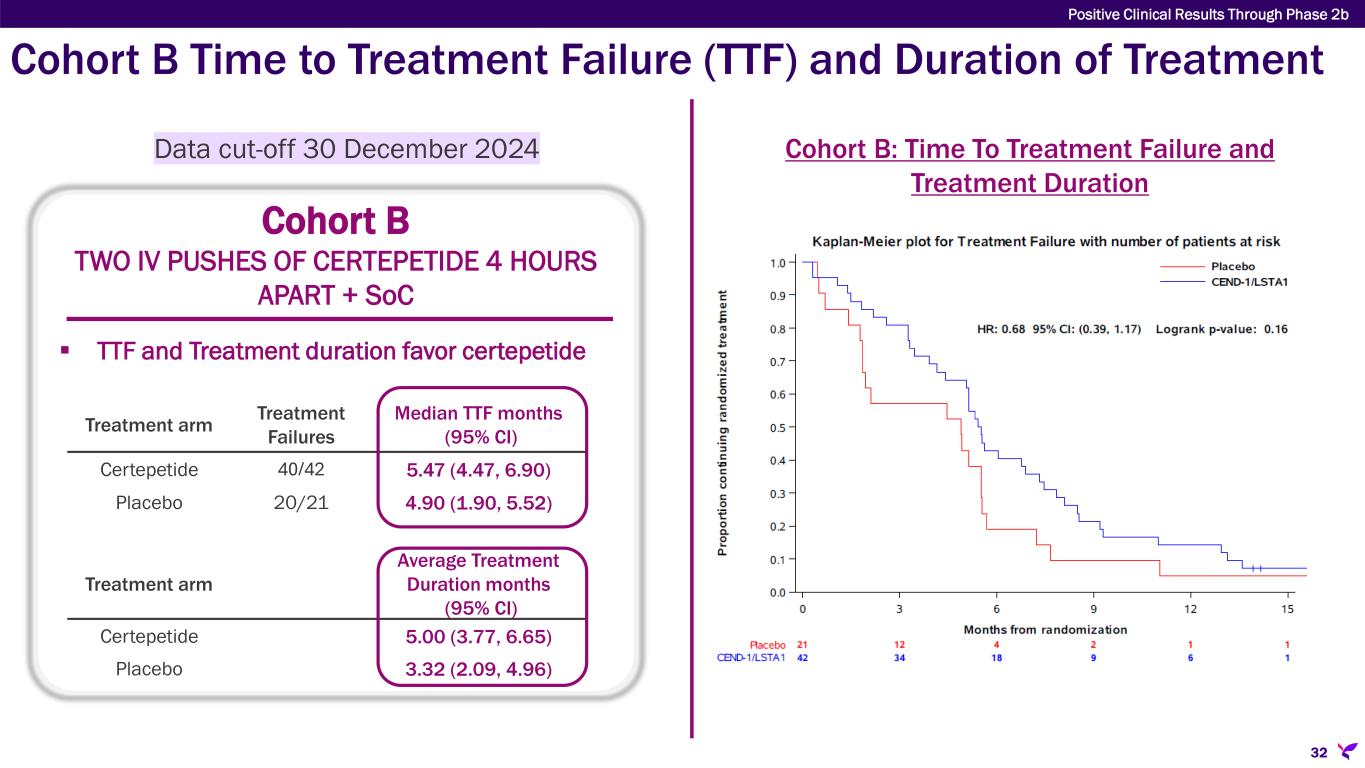 Positive Clinical Results Through Phase 2b

Cohort B Time to Treatment Failure (TTF) and Duration of Treatment

Data cut-off 30 December 2024

Cohort B

TWO IV PUSHES OF CERTEPETIDE 4 HOURS APART + SoC

▪ TTF and Treatment duration favor certepetide

| Treatment arm | Treatment Failures | Median TTF months (95% CI) |
|---|---|---|
| Certepetide | 40/42 | 5.47 (4.47, 6.90) |
| Placebo | 20/21 | 4.90 (1.90, 5.52) |

| Treatment arm | Average Treatment Duration months (95% CI) |
|---|---|
| Certepetide | 5.00 (3.77, 6.65) |
| Placebo | 3.32 (2.09, 4.96) |

Cohort B: Time To Treatment Failure and Treatment Duration

Kaplan-Meier plot for Treatment Failure with number of patients at risk

Placebo
CEND-1/LSTA1

HR: 0.68 95% CI: (0.39, 1.17) Logrank p-value: 0.16

Proportion continuing randomized treatment

1.0
0.9
0.8
0.7
0.6
0.5
0.4
0.3
0.2
0.1
0.0

0 3 6 9 12 15

Months from randomization

| Placebo | 21 | 12 | 4 | 2 | 1 | 1 |
|---|---|---|---|---|---|---|
| CEND-1/LSTA1 | 42 | 34 | 18 | 9 | 6 | 1 |

32